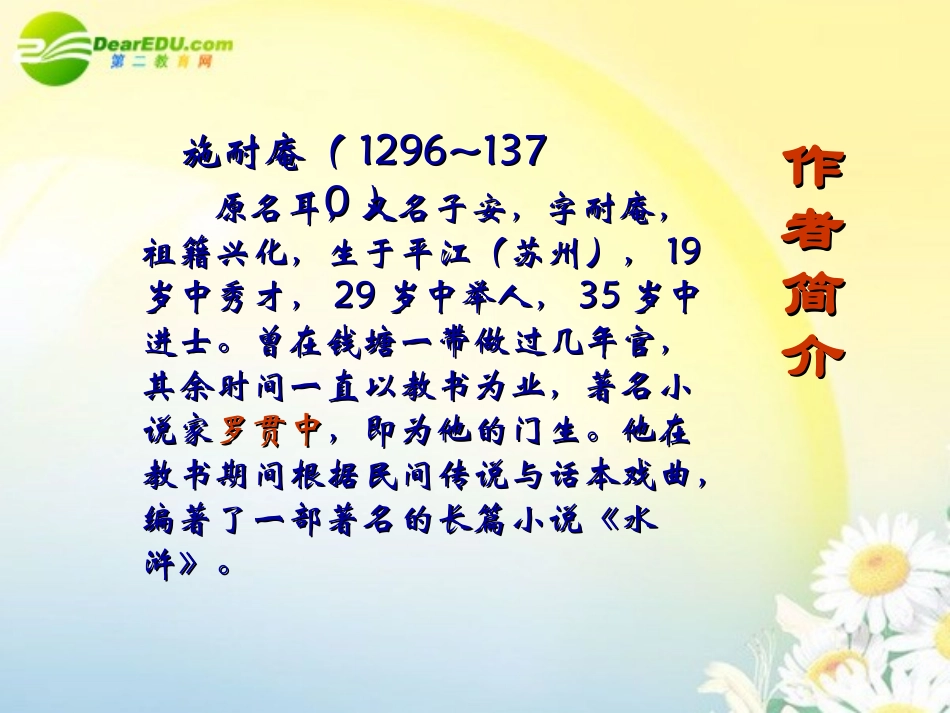 DearEDU.com
第二教育网

施耐庵（1296~1370）

原名耳，又名子安，字耐庵，祖籍兴化，生于平江（苏州），19岁中秀才，29岁中举人，35岁中进士。曾在钱塘一带做过几年官，其余时间一直以教书为业，著名小说家罗贯中，即为他的门生。他在教书期间根据民间传说与话本戏曲，编著了一部著名的长篇小说《水浒》。

作者简介